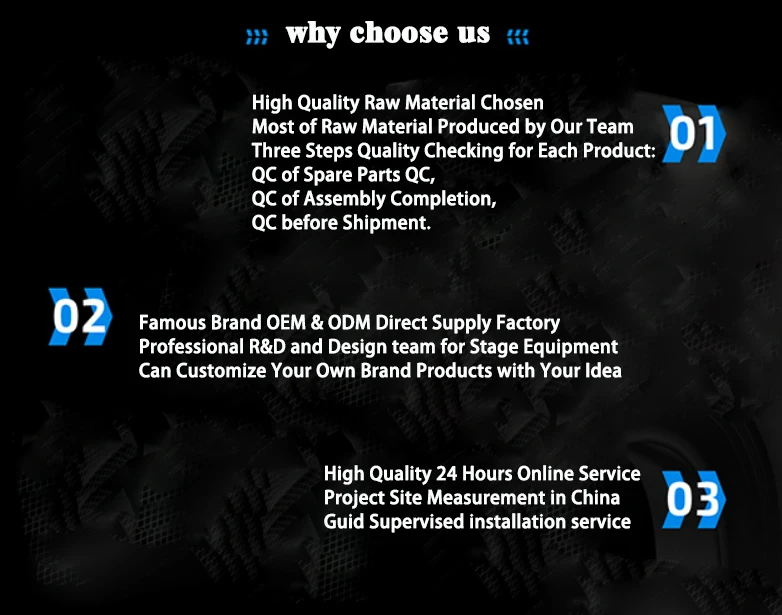 why choose us

High Quality Raw Material Chosen
Most of Raw Material Produced by Our Team
Three Steps Quality Checking for Each Product:
QC of Spare Parts QC,
QC of Assembly Completion,
QC before Shipment.

01

02

Famous Brand OEM & ODM Direct Supply Factory
Professional R&D and Design team for Stage Equipment
Can Customize Your Own Brand Products with Your Idea

High Quality 24 Hours Online Service
Project Site Measurement in China
Guid Supervised installation service

03